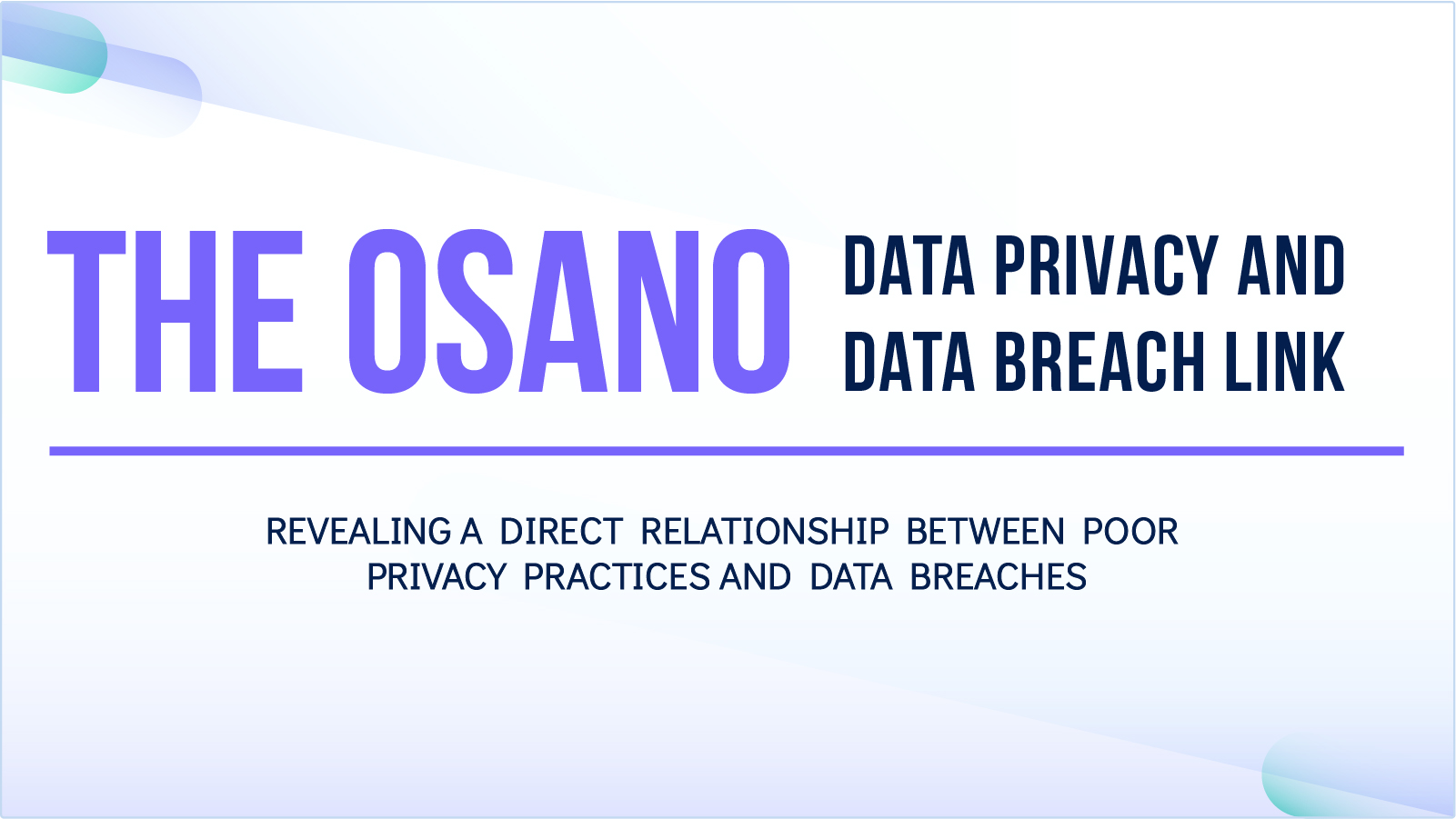 THE OSANO DATA PRIVACY AND DATA BREACH LINK

REVEALING A DIRECT RELATIONSHIP BETWEEN POOR PRIVACY PRACTICES AND DATA BREACHES